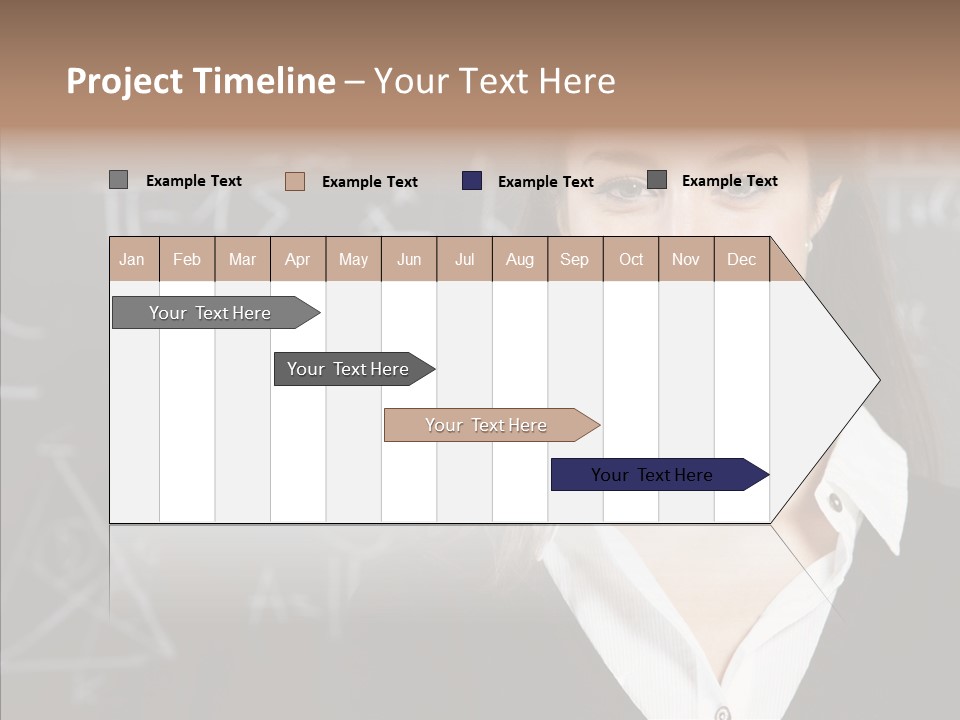 Project Timeline – Your Text Here

Example Text
Example Text
Example Text
Example Text

| Jan | Feb | Mar | Apr | May | Jun | Jul | Aug | Sep | Oct | Nov | Dec |
|---|---|---|---|---|---|---|---|---|---|---|---|

Your Text Here

Your Text Here

Your Text Here

Your Text Here